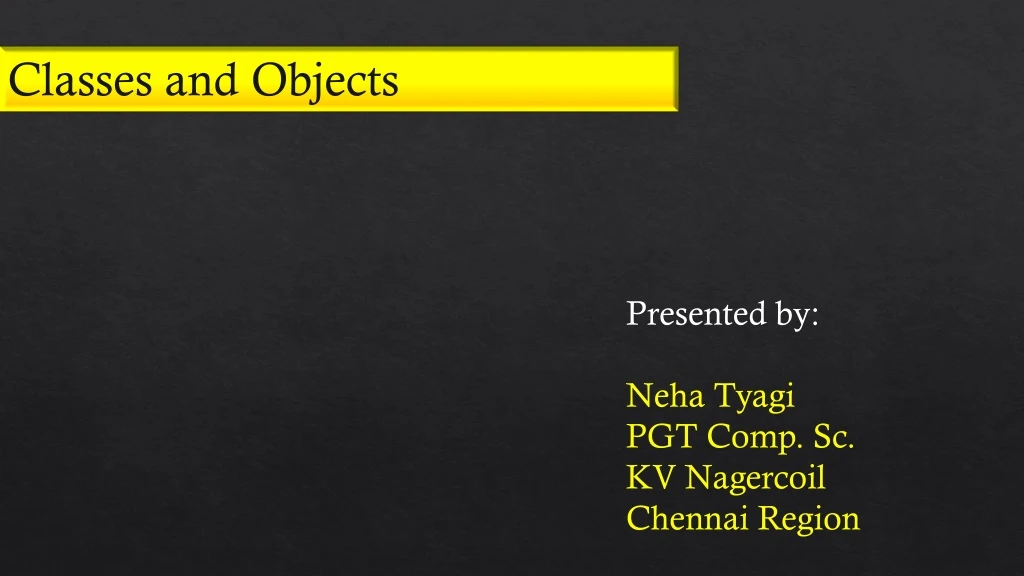 Classes and Objects

Presented by:

Neha Tyagi
PGT Comp. Sc.
KV Nagercoil
Chennai Region